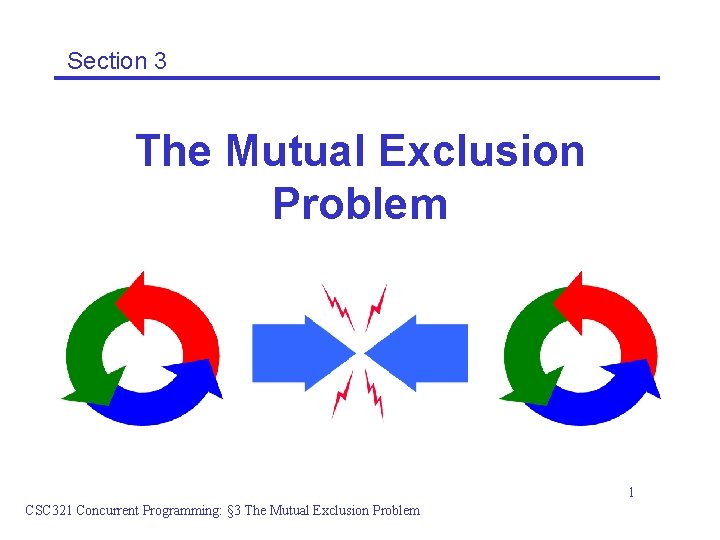 Section 3

The Mutual Exclusion Problem

1

CSC321 Concurrent Programming: §3 The Mutual Exclusion Problem